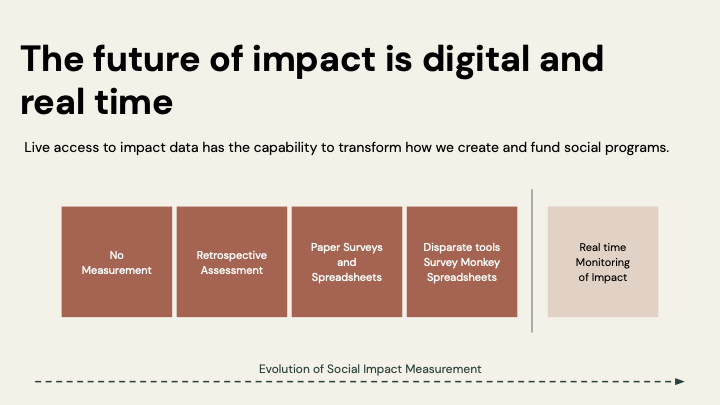 The future of impact is digital and real time

Live access to impact data has the capability to transform how we create and fund social programs.

No Measurement

Retrospective Assessment

Paper Surveys and Spreadsheets

Disparate tools Survey Monkey Spreadsheets

Real time Monitoring of Impact

Evolution of Social Impact Measurement